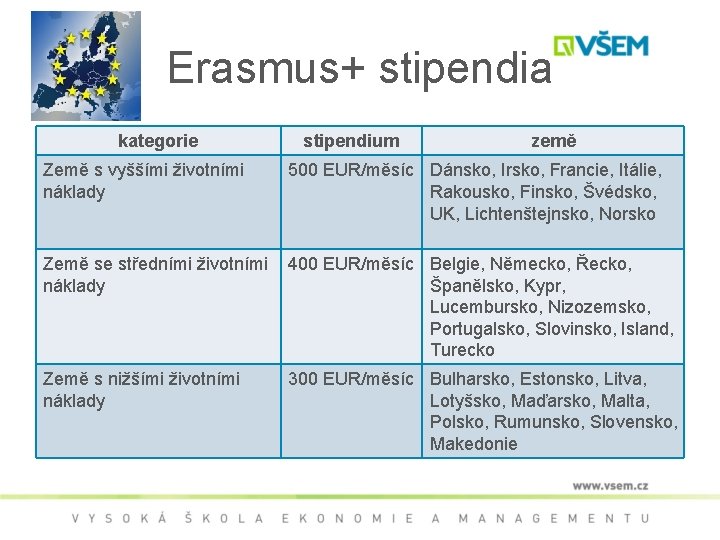 Erasmus+ stipendia

VŠEM

| kategorie | stipendium | země |
|---|---|---|
| Země s vyššími životními náklady | 500 EUR/měsíc | Dánsko, Irsko, Francie, Itálie, Rakousko, Finsko, Švédsko, UK, Lichtenštejnsko, Norsko |
| Země se středními životními náklady | 400 EUR/měsíc | Belgie, Německo, Řecko, Španělsko, Kypr, Lucembursko, Nizozemsko, Portugalsko, Slovinsko, Island, Turecko |
| Země s nižšími životními náklady | 300 EUR/měsíc | Bulharsko, Estonsko, Litva, Lotyšsko, Maďarsko, Malta, Polsko, Rumunsko, Slovensko, Makedonie |

www.vsem.cz

VYSOKÁ ŠKOLA EKONOMIE A MANAGEMENTU